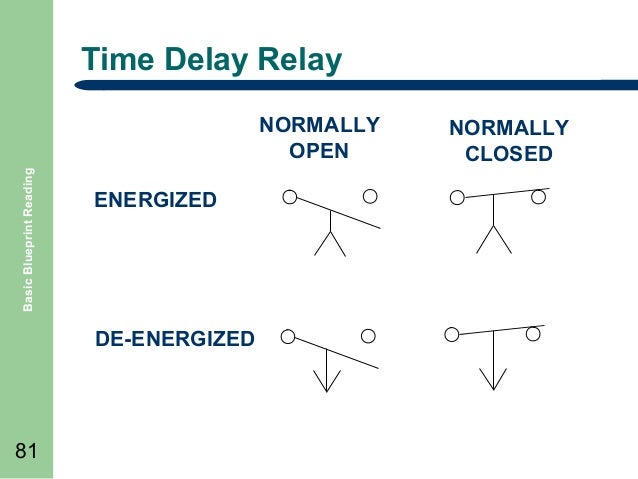 Basic Blueprint Reading

Time Delay Relay

NORMALLY OPEN

NORMALLY CLOSED

ENERGIZED

DE-ENERGIZED

81